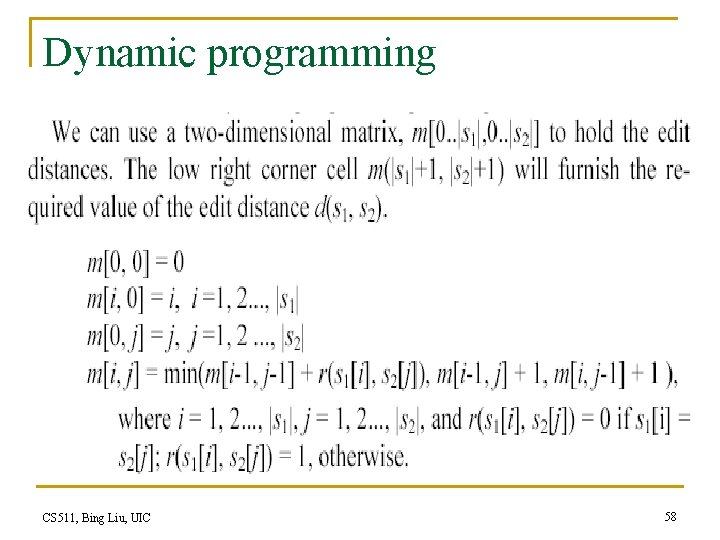 Dynamic programming

We can use a two-dimensional matrix, $m[0..|s_1|,0..|s_2|]$ to hold the edit distances. The low right corner cell $m(|s_1|+1, |s_2|+1)$ will furnish the required value of the edit distance $d(s_1, s_2)$.

$m[0, 0] = 0$
$m[i, 0] = i$, $i = 1, 2..., |s_1|$
$m[0, j] = j$, $j = 1, 2 ..., |s_2|$
$m[i, j] = \min(m[i-1, j-1] + r(s_1[i], s_2[j]), m[i-1, j] + 1, m[i, j-1] + 1)$,
where $i = 1, 2..., |s_1|$, $j = 1, 2..., |s_2|$, and $r(s_1[i], s_2[j]) = 0$ if $s_1[i] = s_2[j]$; $r(s_1[i], s_2[j]) = 1$, otherwise.

CS511, Bing Liu, UIC

58